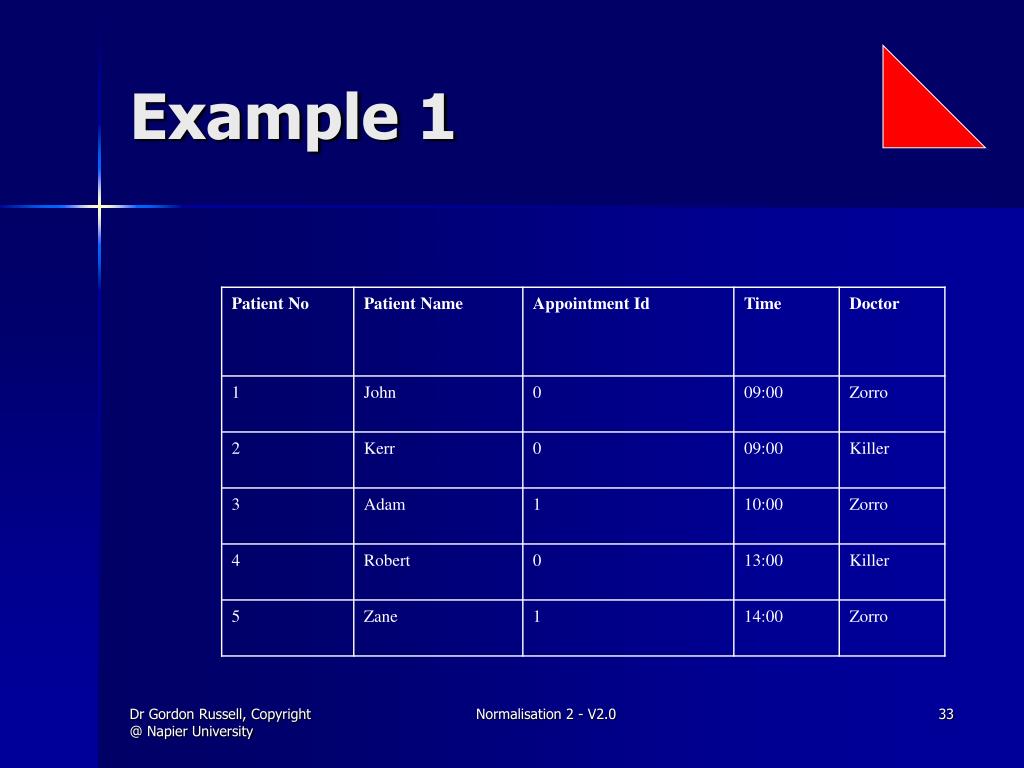 Example 1

| Patient No | Patient Name | Appointment Id | Time | Doctor |
|---|---|---|---|---|
| 1 | John | 0 | 09:00 | Zorro |
| 2 | Kerr | 0 | 09:00 | Killer |
| 3 | Adam | 1 | 10:00 | Zorro |
| 4 | Robert | 0 | 13:00 | Killer |
| 5 | Zane | 1 | 14:00 | Zorro |

Dr Gordon Russell, Copyright @ Napier University

Normalisation 2 - V2.0

33